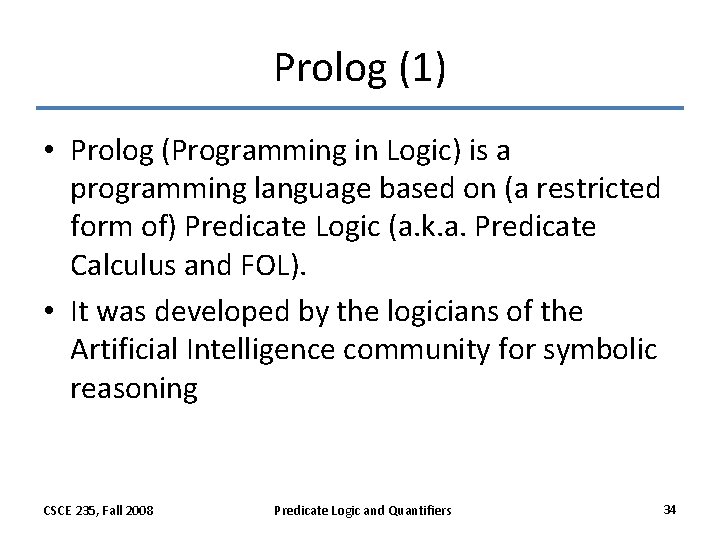 Prolog (1)

• Prolog (Programming in Logic) is a programming language based on (a restricted form of) Predicate Logic (a.k.a. Predicate Calculus and FOL).

• It was developed by the logicians of the Artificial Intelligence community for symbolic reasoning

CSCE 235, Fall 2008

Predicate Logic and Quantifiers

34